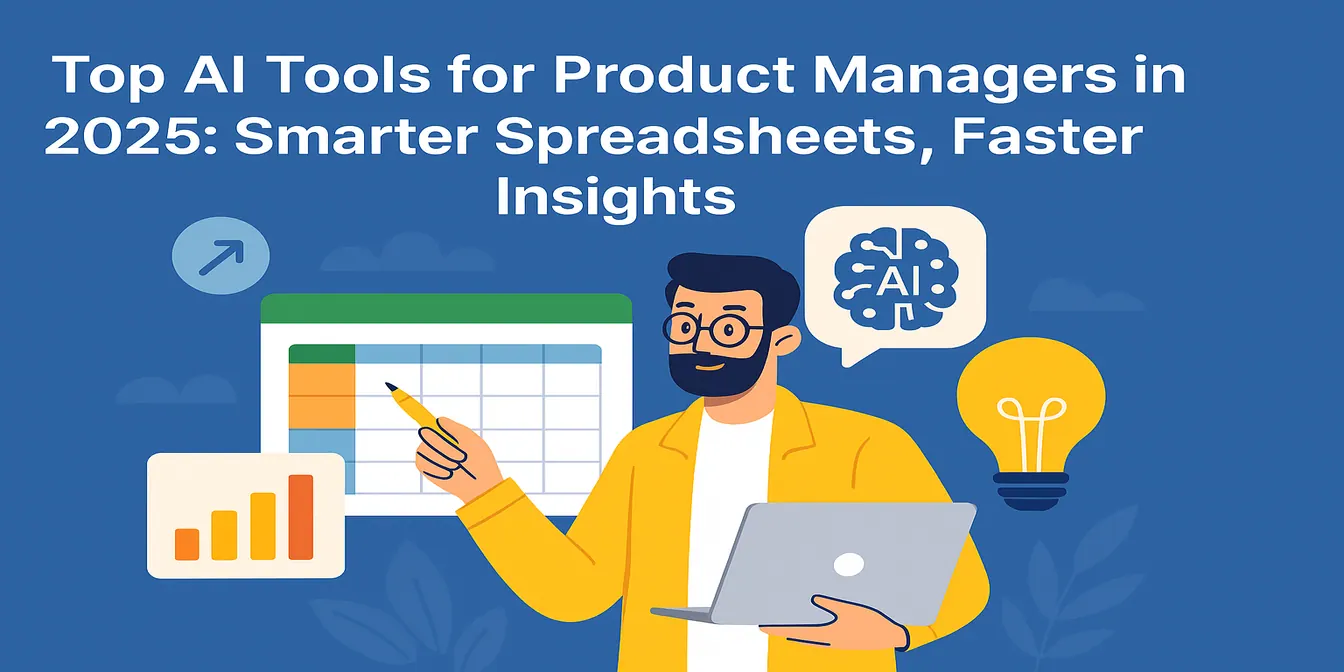 Top AI Tools for Product Managers in 2025: Smarter Spreadsheets, Faster Insights

AI